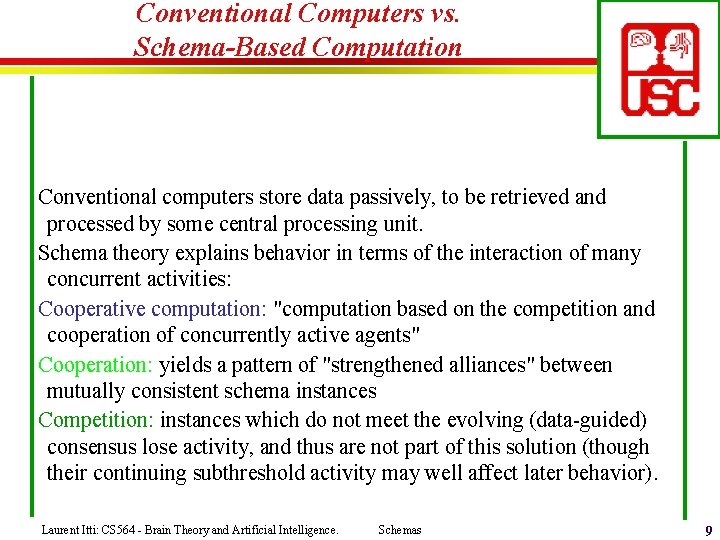 Conventional Computers vs. Schema-Based Computation

USC

Conventional computers store data passively, to be retrieved and processed by some central processing unit.

Schema theory explains behavior in terms of the interaction of many concurrent activities:

Cooperative computation: "computation based on the competition and cooperation of concurrently active agents"

Cooperation: yields a pattern of "strengthened alliances" between mutually consistent schema instances

Competition: instances which do not meet the evolving (data-guided) consensus lose activity, and thus are not part of this solution (though their continuing subthreshold activity may well affect later behavior).

Laurent Itti: CS564 - Brain Theory and Artificial Intelligence. Schemas 9